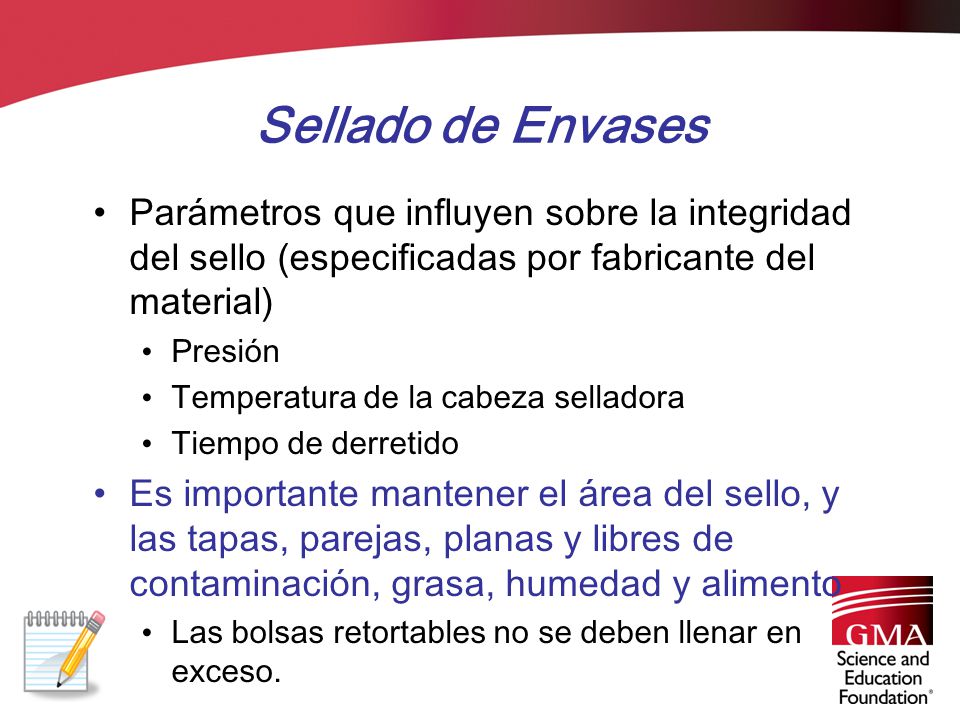 Sellado de Envases

• Parámetros que influyen sobre la integridad del sello (especificadas por fabricante del material)
• Presión
• Temperatura de la cabeza selladora
• Tiempo de derretido

• Es importante mantener el área del sello, y las tapas, parejas, planas y libres de contaminación, grasa, humedad y alimento
• Las bolsas retortables no se deben llenar en exceso.

GMA
Science and Education Foundation®